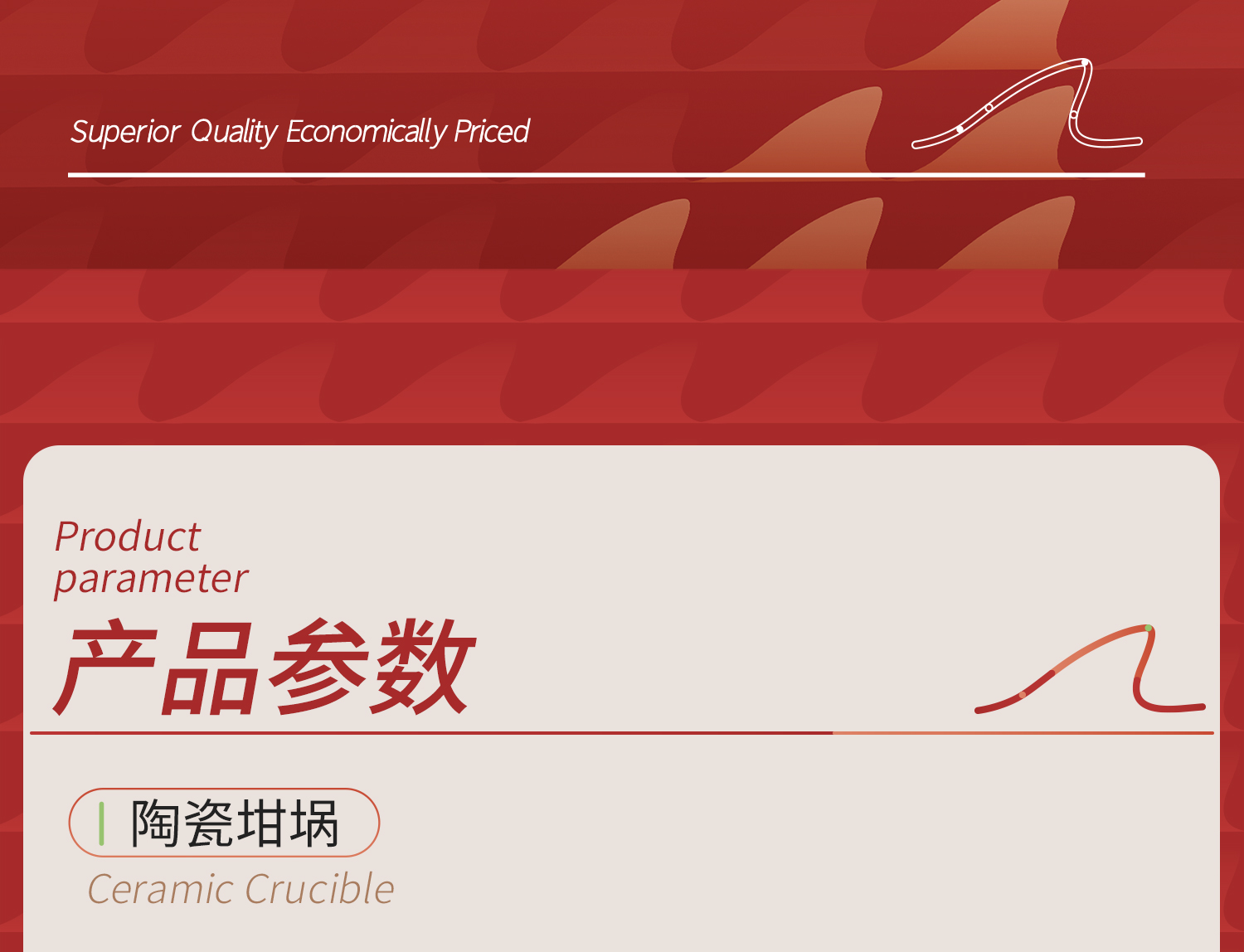 Superior Quality Economically Priced

Product parameter

产品参数

陶瓷坩埚

Ceramic Crucible